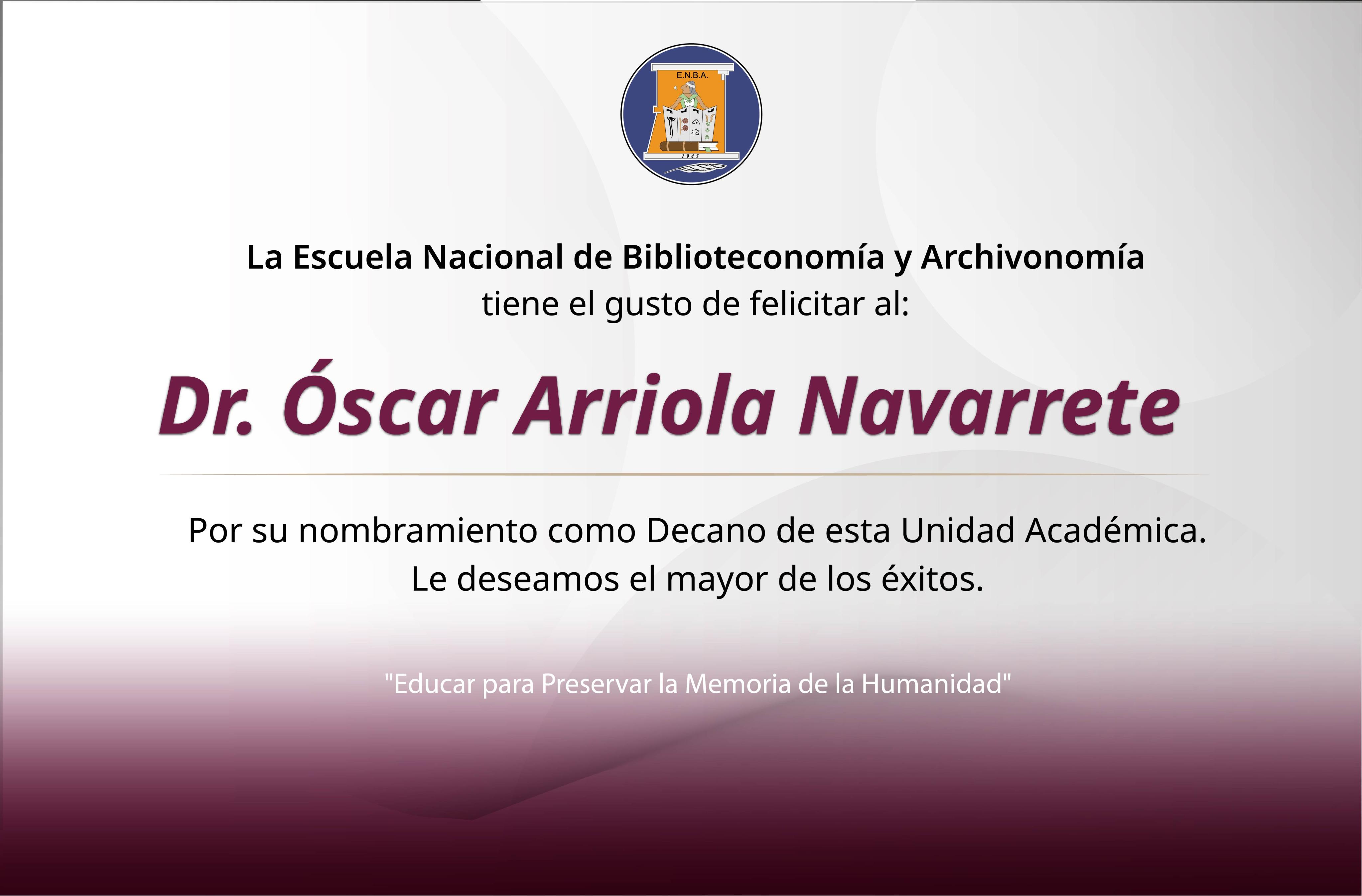 E.N.B.A.

1945

La Escuela Nacional de Biblioteconomía y Archivonomía
tiene el gusto de felicitar al:

Dr. Óscar Arriola Navarrete

Por su nombramiento como Decano de esta Unidad Académica.
Le deseamos el mayor de los éxitos.

"Educar para Preservar la Memoria de la Humanidad"